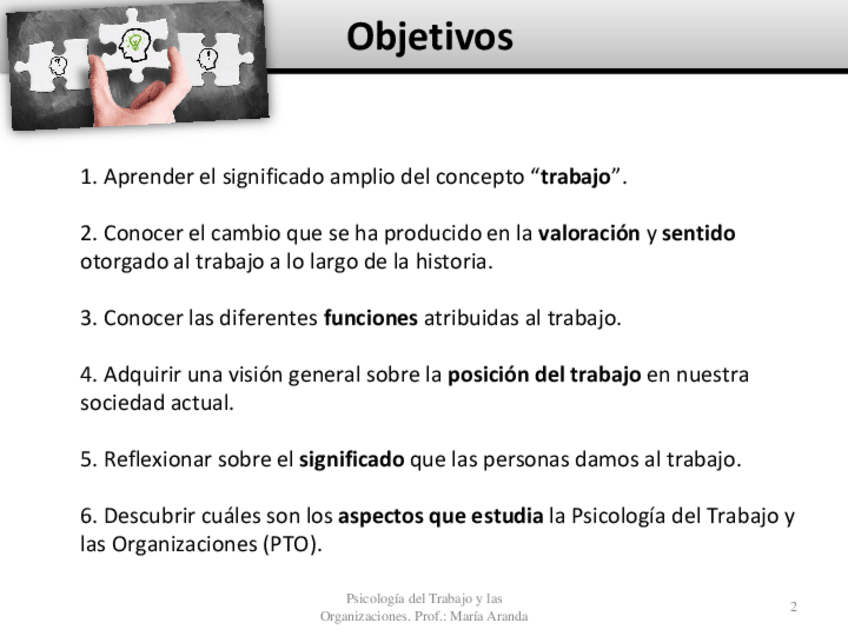 Objetivos

1. Aprender el significado amplio del concepto “trabajo”.

2. Conocer el cambio que se ha producido en la valoración y sentido otorgado al trabajo a lo largo de la historia.

3. Conocer las diferentes funciones atribuidas al trabajo.

4. Adquirir una visión general sobre la posición del trabajo en nuestra sociedad actual.

5. Reflexionar sobre el significado que las personas damos al trabajo.

6. Descubrir cuáles son los aspectos que estudia la Psicología del Trabajo y las Organizaciones (PTO).

Psicología del Trabajo y las Organizaciones. Prof.: María Aranda

2